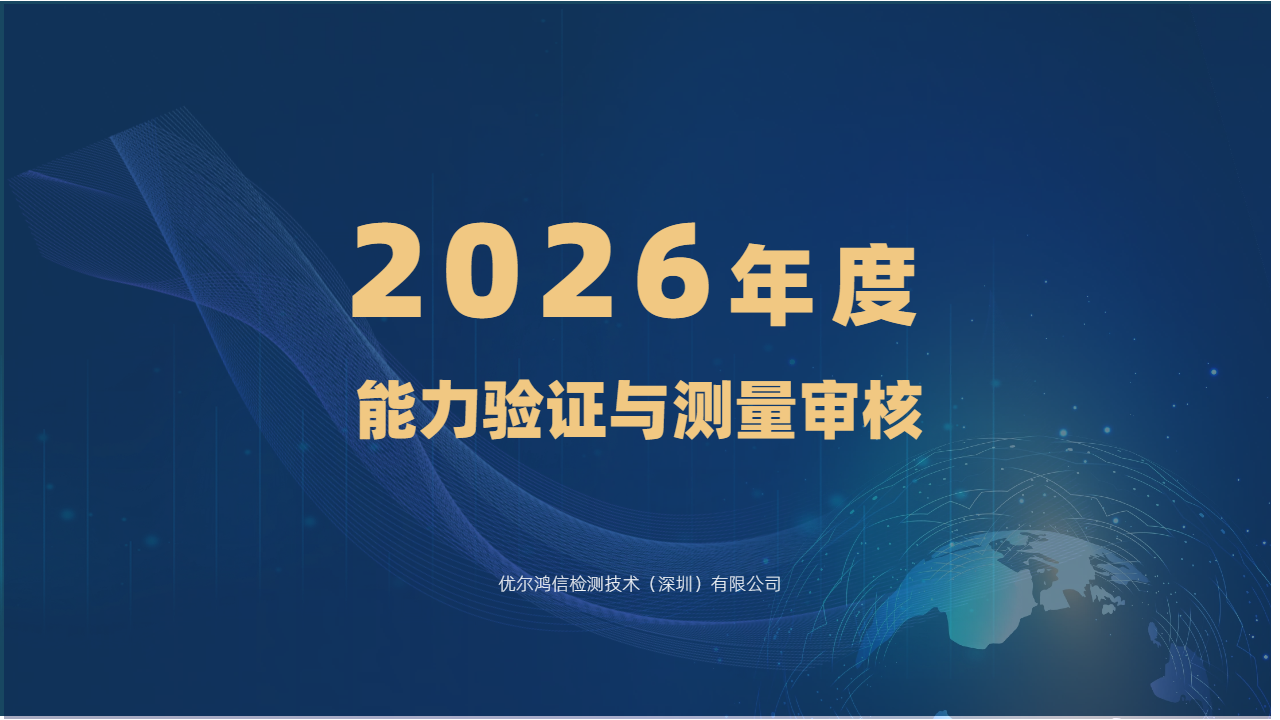 2026年度

能力验证与测量审核

优尔鸿信检测技术（深圳）有限公司